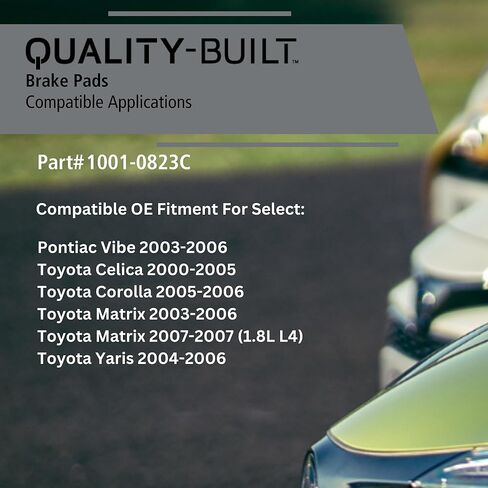 QUALITY-BUILT™
Brake Pads
Compatible Applications

Part#1001-0823C

Compatible OE Fitment For Select:

Pontiac Vibe 2003-2006
Toyota Celica 2000-2005
Toyota Corolla 2005-2006
Toyota Matrix 2003-2006
Toyota Matrix 2007-2007 (1.8L L4)
Toyota Yaris 2004-2006